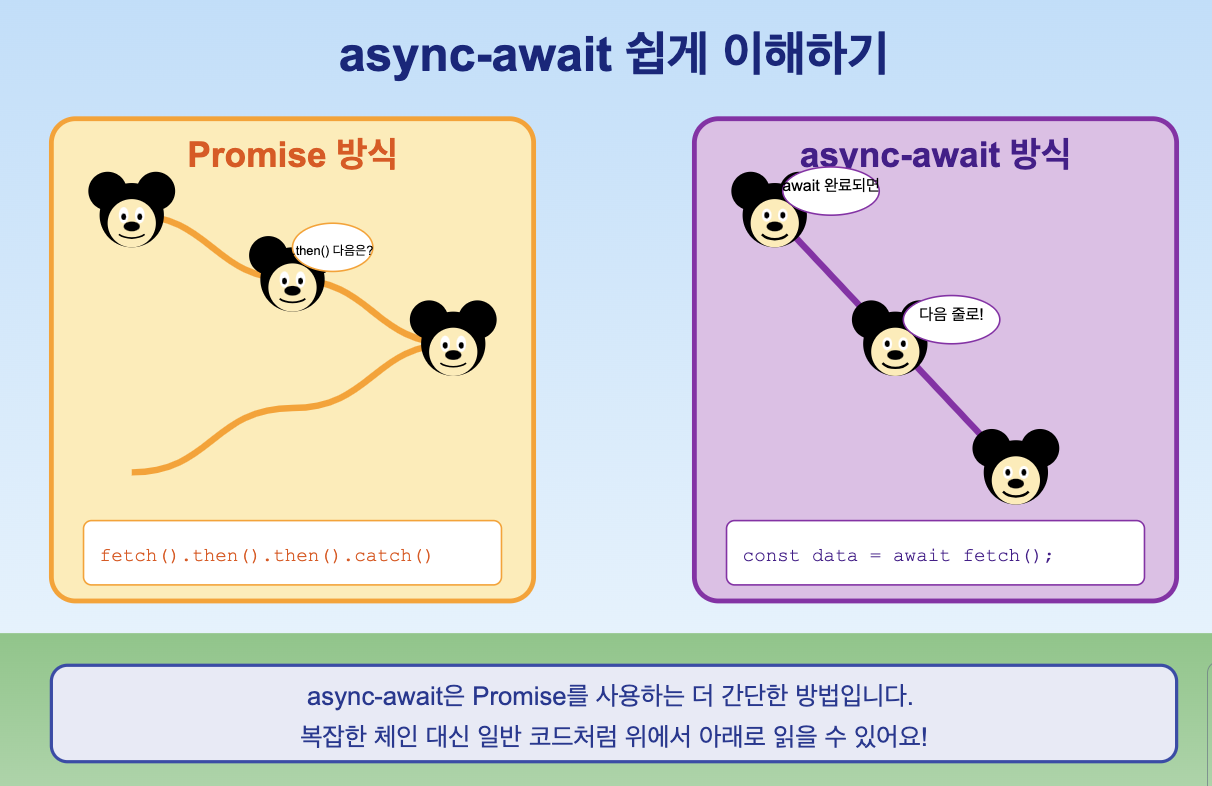 async-await 쉽게 이해하기

Promise 방식

then() 다음은?

fetch().then().then().catch()

async-await 방식

await 완료되면

다음 줄로!

const data = await fetch();

async-await은 Promise를 사용하는 더 간단한 방법입니다.
복잡한 체인 대신 일반 코드처럼 위에서 아래로 읽을 수 있어요!